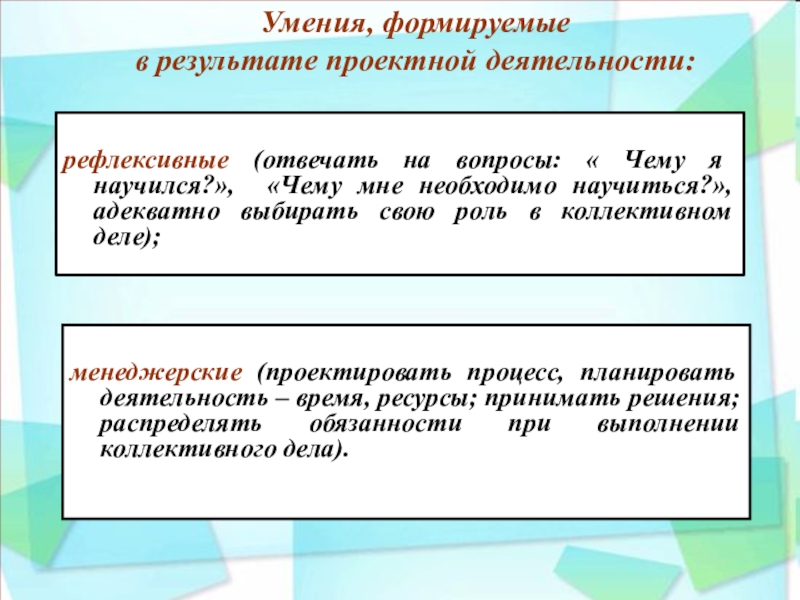 Умения, формируемые
в результате проектной деятельности:

рефлексивные (отвечать на вопросы: « Чему я научился?», «Чему мне необходимо научиться?», адекватно выбирать свою роль в коллективном деле);

менеджерские (проектировать процесс, планировать деятельность – время, ресурсы; принимать решения; распределять обязанности при выполнении коллективного дела).